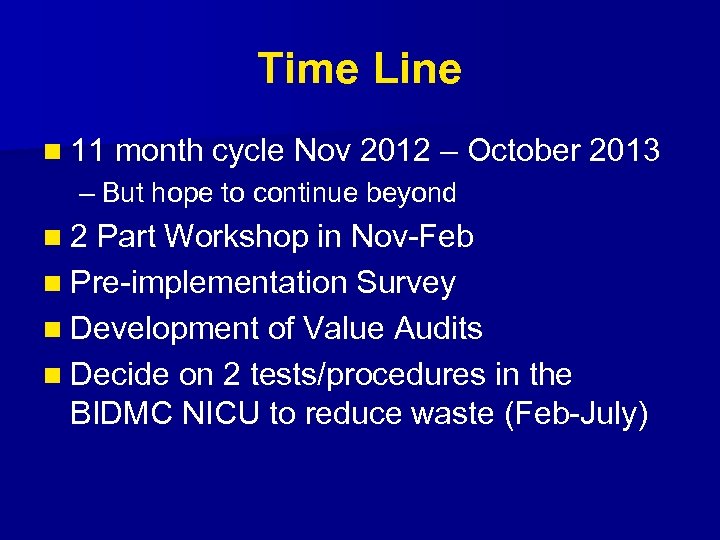 Time Line

11 month cycle Nov 2012 – October 2013

– But hope to continue beyond

2 Part Workshop in Nov-Feb

Pre-implementation Survey

Development of Value Audits

Decide on 2 tests/procedures in the BIDMC NICU to reduce waste (Feb-July)